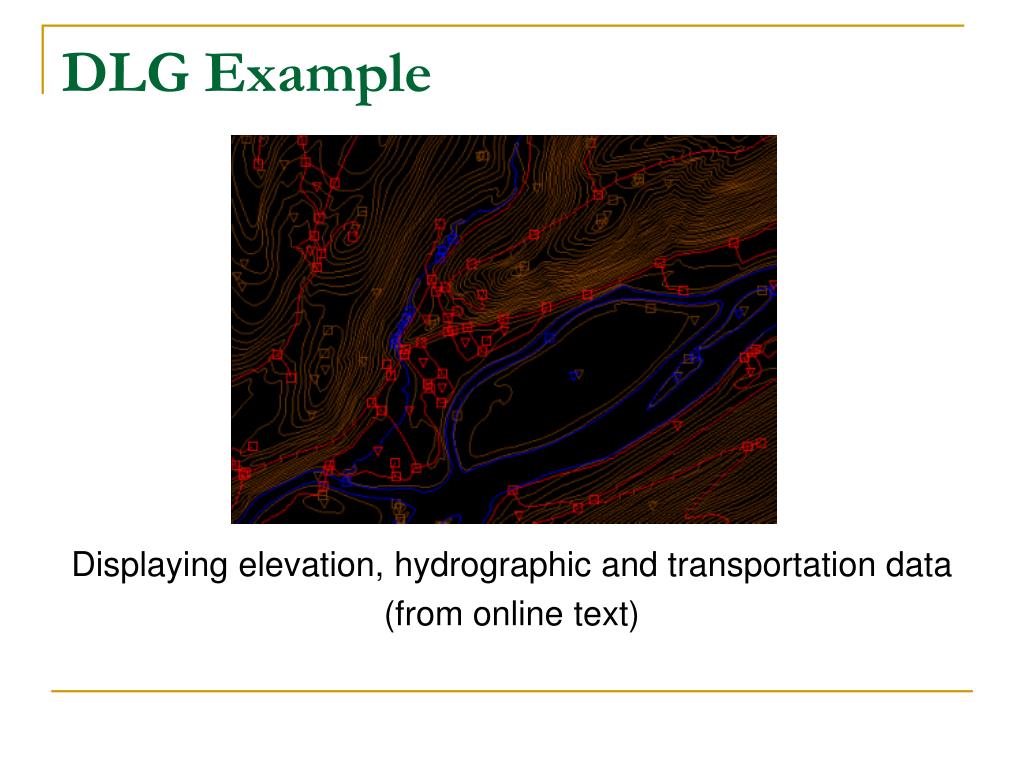 DLG Example

Displaying elevation, hydrographic and transportation data (from online text)